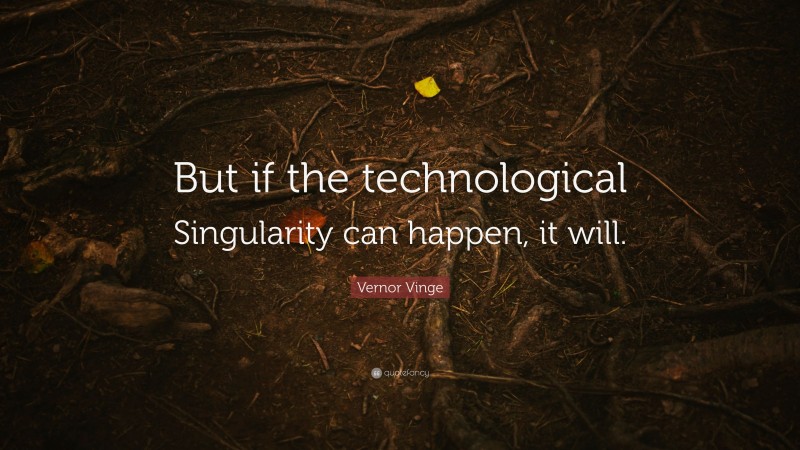 But if the technological Singularity can happen, it will.

Vernor Vinge

quotefancy